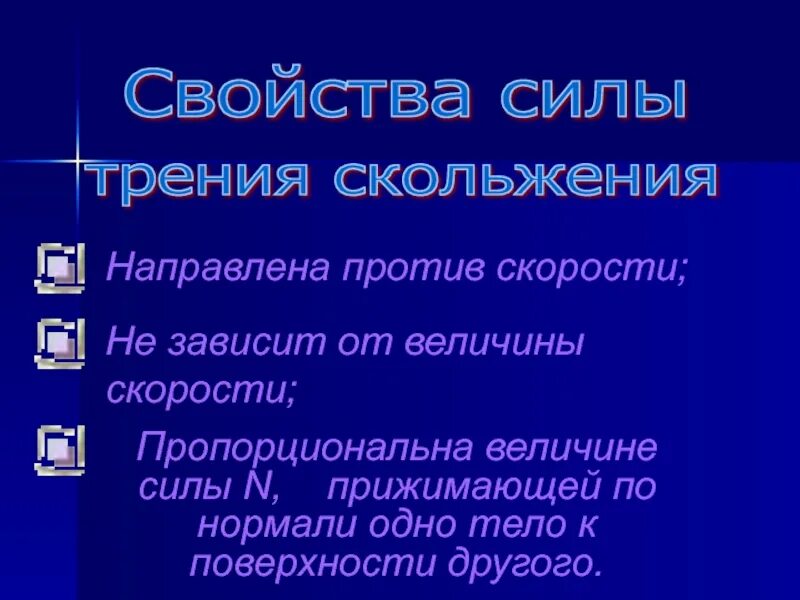 Свойства силы трения скольжения

Направлена против скорости;

Не зависит от величины скорости;

Пропорциональна величине силы N, прижимающей по нормали одно тело к поверхности другого.